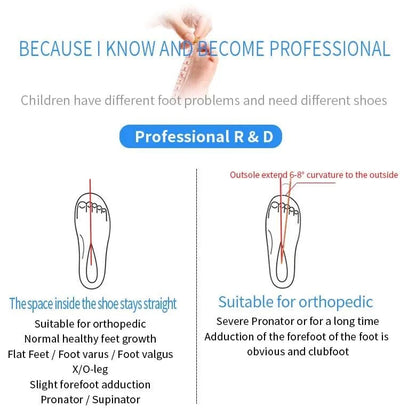 BECAUSE I KNOW AND BECOME PROFESSIONAL

Children have different foot problems and need different shoes

Professional R & D

The space inside the shoe stays straight

Suitable for orthopedic
Normal healthy feet growth
Flat Feet / Foot varus / Foot valgus
X/O-leg
Slight forefoot adduction
Pronator / Supinator

Outsole extend 6-8° curvature to the outside

Suitable for orthopedic

Severe Pronator or for a long time
Adduction of the forefoot of the foot is obvious and clubfoot